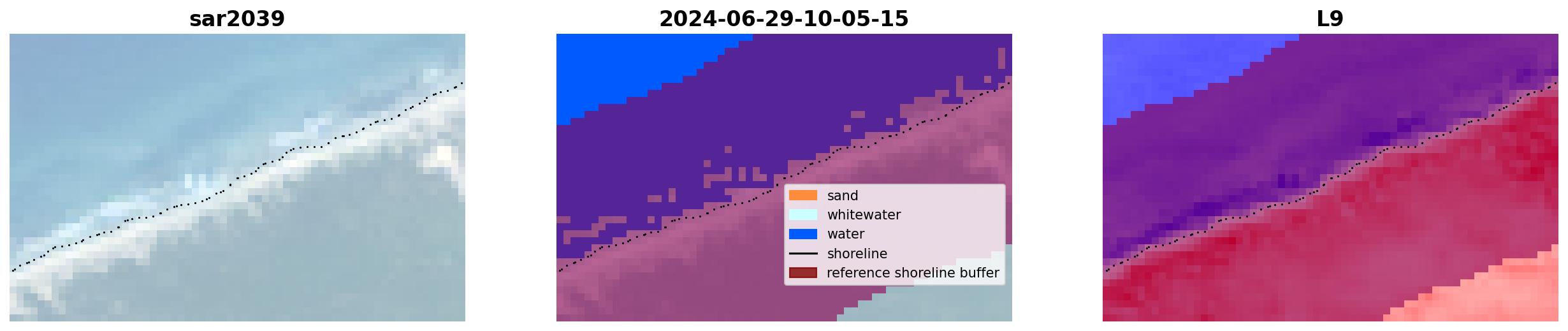 sar2039

2024-06-29-10-05-15

sand
whitewater
water
shoreline
reference shoreline buffer

L9